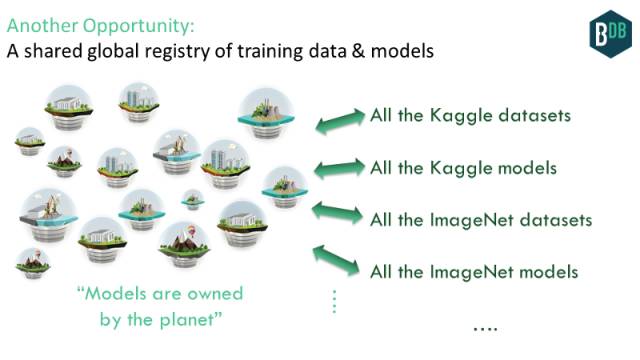 Another Opportunity:
A shared global registry of training data & models

BDB

All the Kaggle datasets

All the Kaggle models

All the ImageNet datasets

All the ImageNet models

"Models are owned by the planet"

⋮

....